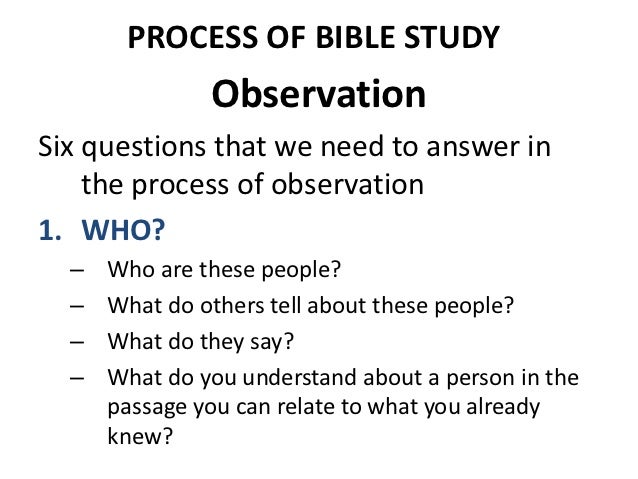 PROCESS OF BIBLE STUDY

Observation

Six questions that we need to answer in the process of observation

1. WHO?

– Who are these people?
– What do others tell about these people?
– What do they say?
– What do you understand about a person in the passage you can relate to what you already knew?